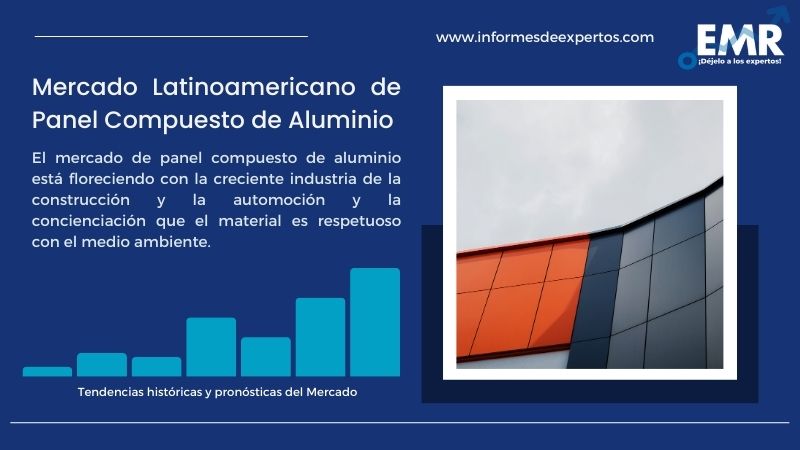 www.informesdeexpertos.com

EMR
¡Déjelo a los expertos!

Mercado Latinoamericano de Panel Compuesto de Aluminio

El mercado de panel compuesto de aluminio está floreciendo con la creciente industria de la construcción y la automoción y la concienciación que el material es respetuoso con el medio ambiente.

Tendencias históricas y pronósticas del Mercado